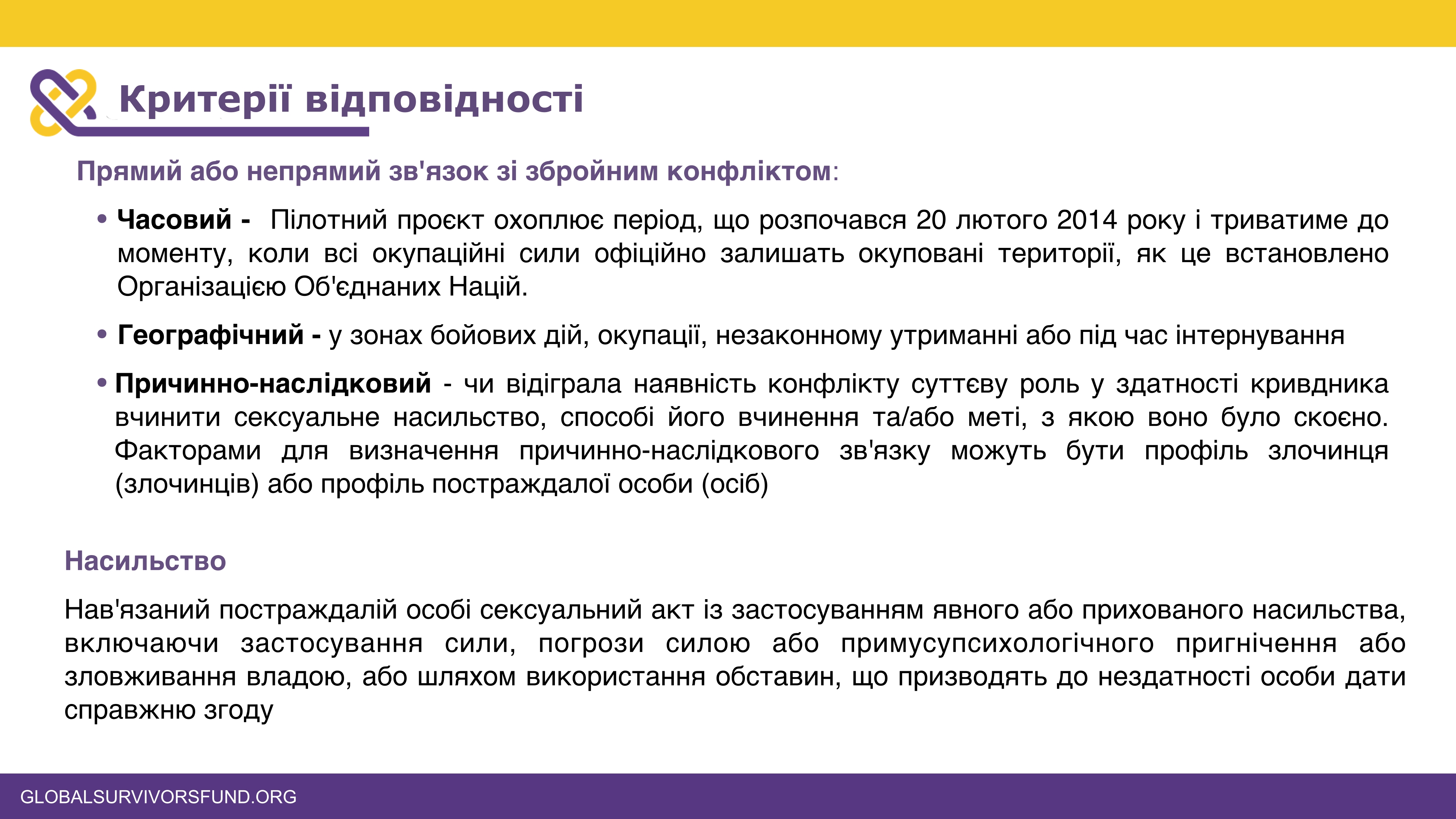 Критерії відповідності

Прямий або непрямий зв'язок зі збройним конфліктом:

• Часовий - Пілотний проєкт охоплює період, що розпочався 20 лютого 2014 року і триватиме до моменту, коли всі окупаційні сили офіційно залишать окуповані території, як це встановлено Організацією Об'єднаних Націй.

• Географічний - у зонах бойових дій, окупації, незаконному утриманні або під час інтернування

• Причинно-наслідковий - чи відіграла наявність конфлікту суттєву роль у здатності кривдника вчинити сексуальне насильство, способі його вчинення та/або меті, з якою воно було скоєно. Факторами для визначення причинно-наслідкового зв'язку можуть бути профіль злочинця (злочинців) або профіль постраждалої особи (осіб)

Насильство

Нав'язаний постраждалій особі сексуальний акт із застосуванням явного або прихованого насильства, включаючи застосування сили, погрози силою або примусупсихологічного пригнічення або зловживання владою, або шляхом використання обставин, що призводять до нездатності особи дати справжню згоду

GLOBALSURVIVORSFUND.ORG